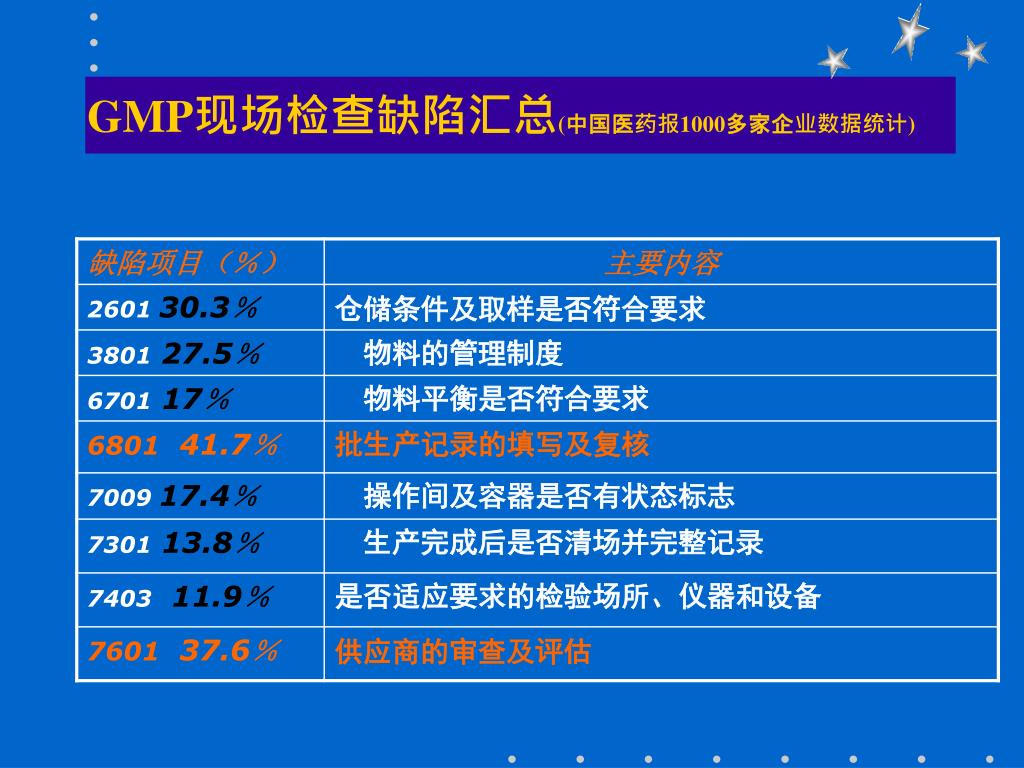 GMP现场检查缺陷汇总(中国医药报1000多家企业数据统计)

| 缺陷项目（%） | 主要内容 |
|---|---|
| 2601 30.3％ | 仓储条件及取样是否符合要求 |
| 3801 27.5％ | 物料的管理制度 |
| 6701 17％ | 物料平衡是否符合要求 |
| 6801 41.7％ | 批生产记录的填写及复核 |
| 7009 17.4％ | 操作间及容器是否有状态标志 |
| 7301 13.8％ | 生产完成后是否清场并完整记录 |
| 7403 11.9％ | 是否适应要求的检验场所、仪器和设备 |
| 7601 37.6％ | 供应商的审查及评估 |